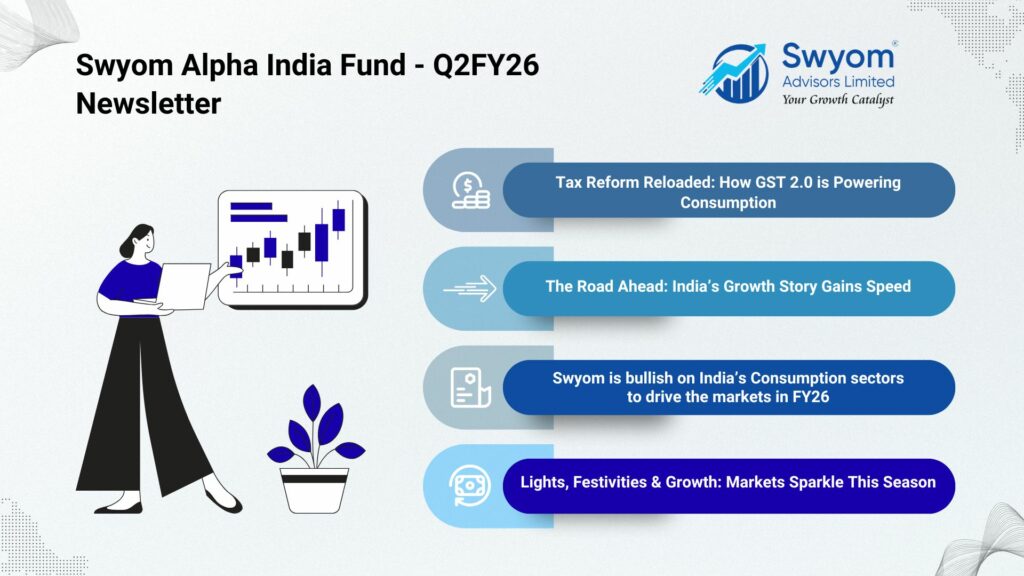 Swyom Alpha India Fund - Q2FY26 Newsletter

Swyom®
Advisors Limited
Your Growth Catalyst

Tax Reform Reloaded: How GST 2.0 is Powering Consumption

The Road Ahead: India's Growth Story Gains Speed

Swyom is bullish on India's Consumption sectors to drive the markets in FY26

Lights, Festivities & Growth: Markets Sparkle This Season